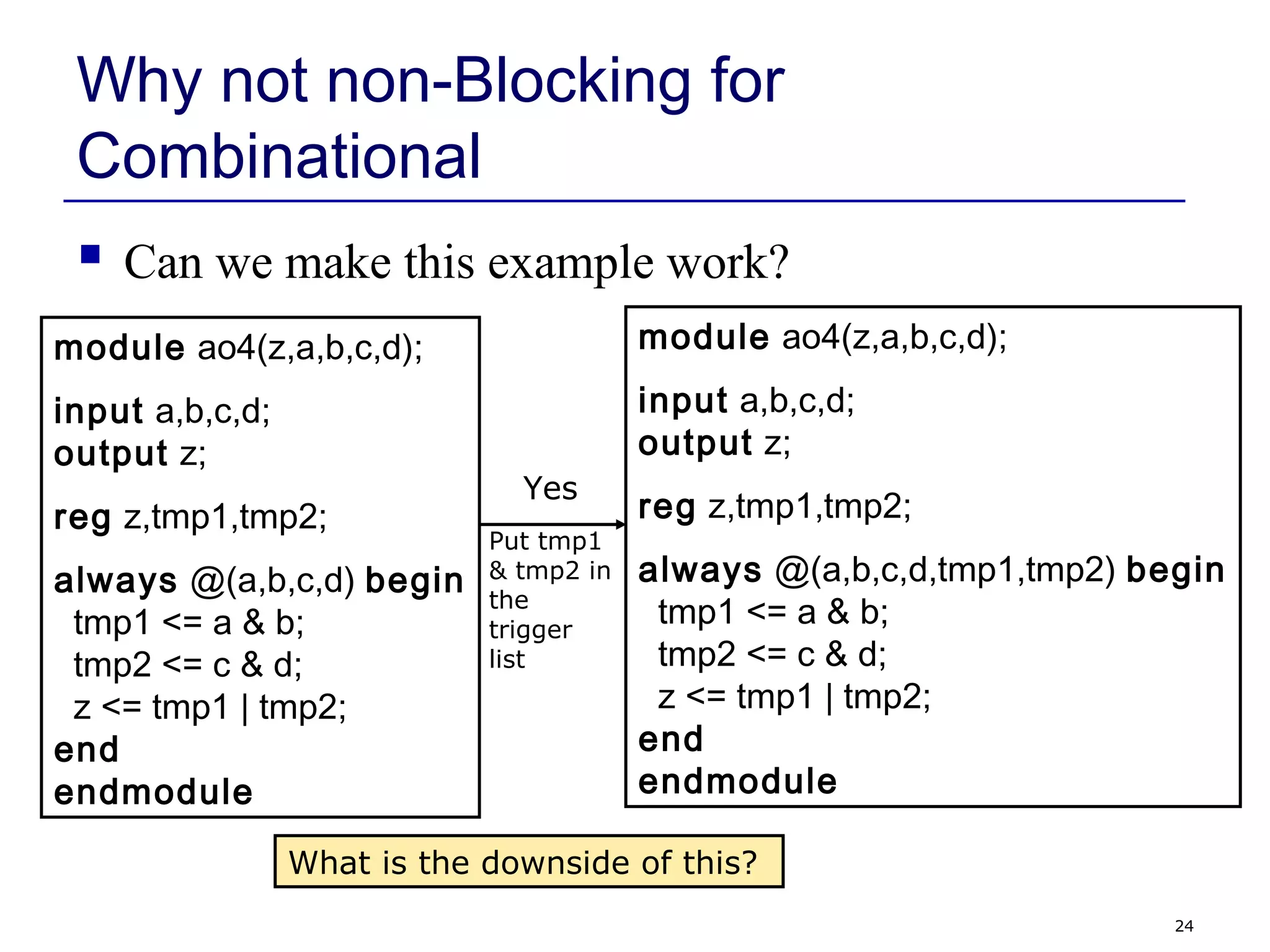 Why not non-Blocking for Combinational

Can we make this example work?

module ao4(z,a,b,c,d);

input a,b,c,d;
output z;

reg z,tmp1,tmp2;

always @(a,b,c,d) begin
tmp1 <= a & b;
tmp2 <= c & d;
z <= tmp1 | tmp2;
end
endmodule

Yes

Put tmp1 & tmp2 in the trigger list

module ao4(z,a,b,c,d);

input a,b,c,d;
output z;

reg z,tmp1,tmp2;

always @(a,b,c,d,tmp1,tmp2) begin
tmp1 <= a & b;
tmp2 <= c & d;
z <= tmp1 | tmp2;
end
endmodule

What is the downside of this?

24